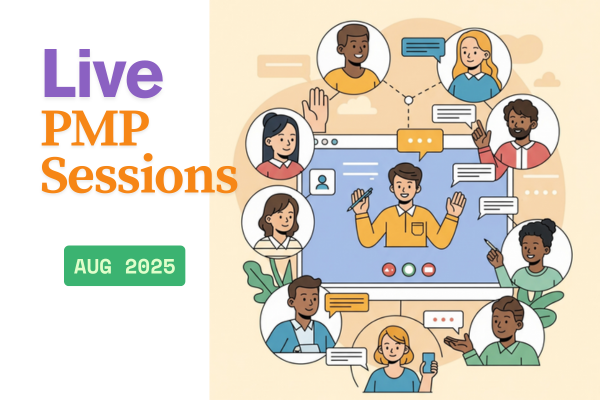 Live
PMP
Sessions

AUG 2025